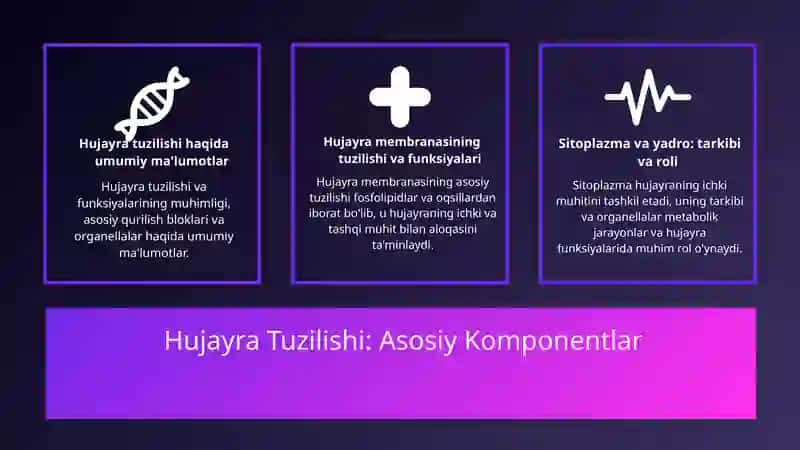 Hujayra tuzilishi haqida umumiy ma'lumotlar

Hujayra tuzilishi va funksiyalarining muhimligi, asosiy qurilish bloklari va organellalar haqida umumiy ma'lumotlar.

Hujayra membranasining tuzilishi va funksiyalari

Hujayra membranasining asosiy tuzilishi fosfolipidlar va oqsillardan iborat bo'lib, u hujayraning ichki va tashqi muhit bilan aloqasini ta'minlaydi.

Sitoplazma va yadro: tarkibi va roli

Sitoplazma hujayraning ichki muhitini tashkil etadi, uning tarkibi va organellalar metabolik jarayonlar va hujayra funksiyalarida muhim rol o'ynaydi.

Hujayra Tuzilishi: Asosiy Komponentlar